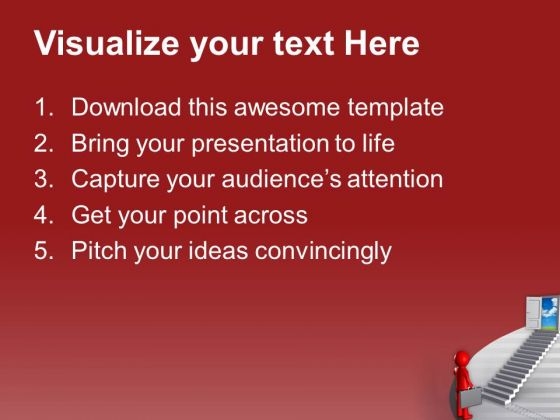 Visualize your text Here

1. Download this awesome template
2. Bring your presentation to life
3. Capture your audience’s attention
4. Get your point across
5. Pitch your ideas convincingly